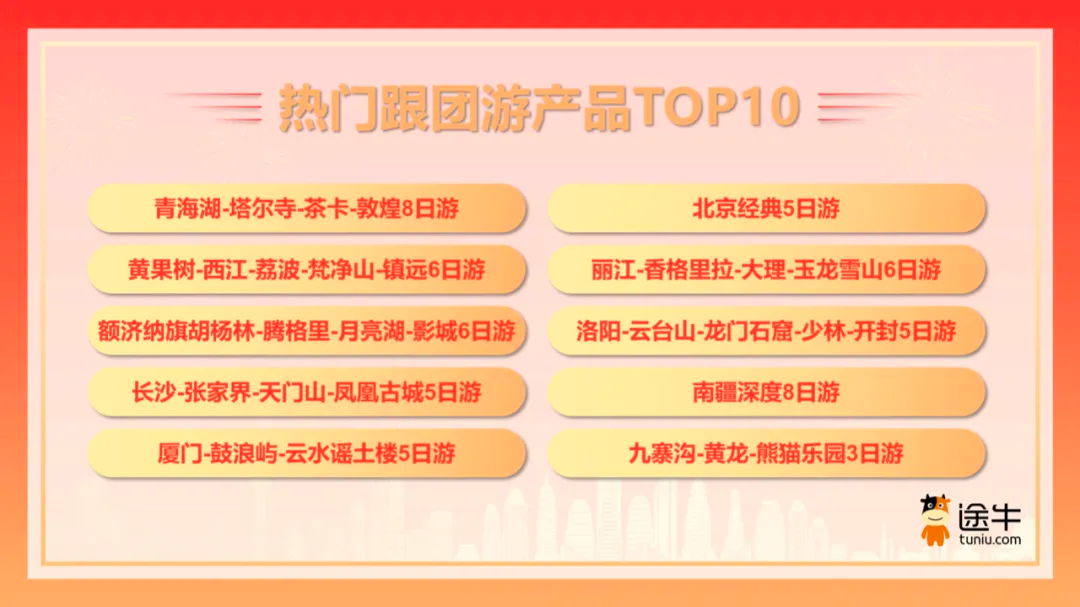 热门跟团游产品TOP10

青海湖-塔尔寺-茶卡-敦煌8日游

黄果树-西江-荔波-梵净山-镇远6日游

额济纳旗胡杨林-腾格里-月亮湖-影城6日游

长沙-张家界-天门山-凤凰古城5日游

厦门-鼓浪屿-云水谣土楼5日游

北京经典5日游

丽江-香格里拉-大理-玉龙雪山6日游

洛阳-云台山-龙门石窟-少林-开封5日游

南疆深度8日游

九寨沟-黄龙-熊猫乐园3日游

途牛
tuniu.com